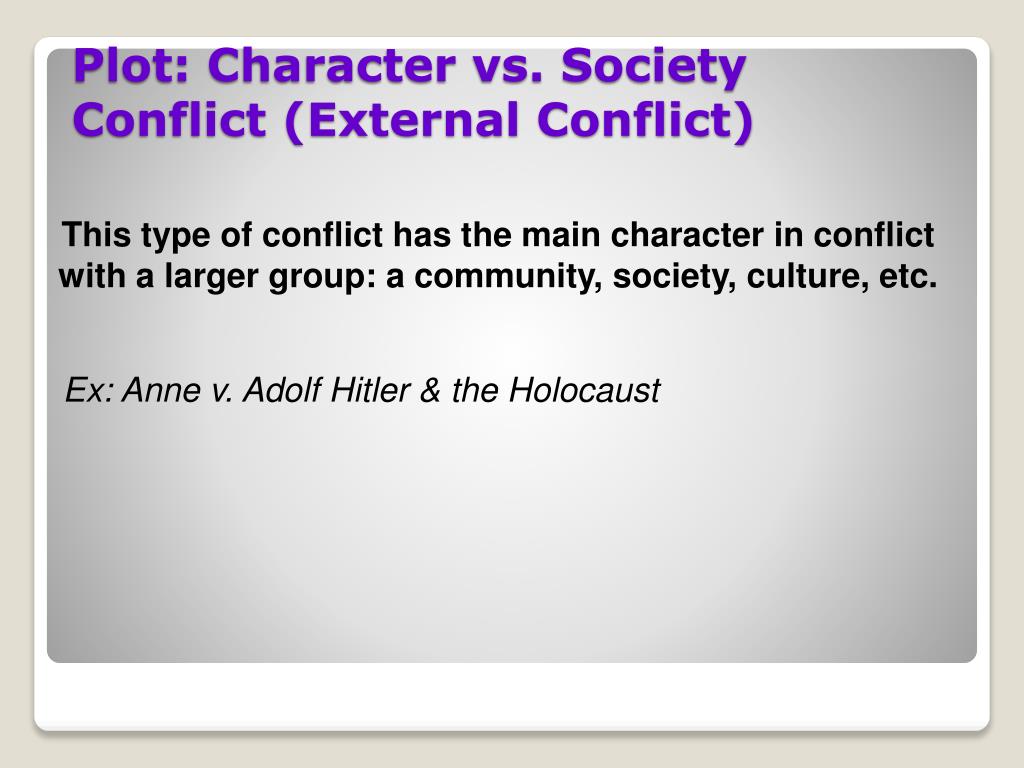 Plot: Character vs. Society Conflict (External Conflict)

This type of conflict has the main character in conflict with a larger group: a community, society, culture, etc.

Ex: Anne v. Adolf Hitler & the Holocaust